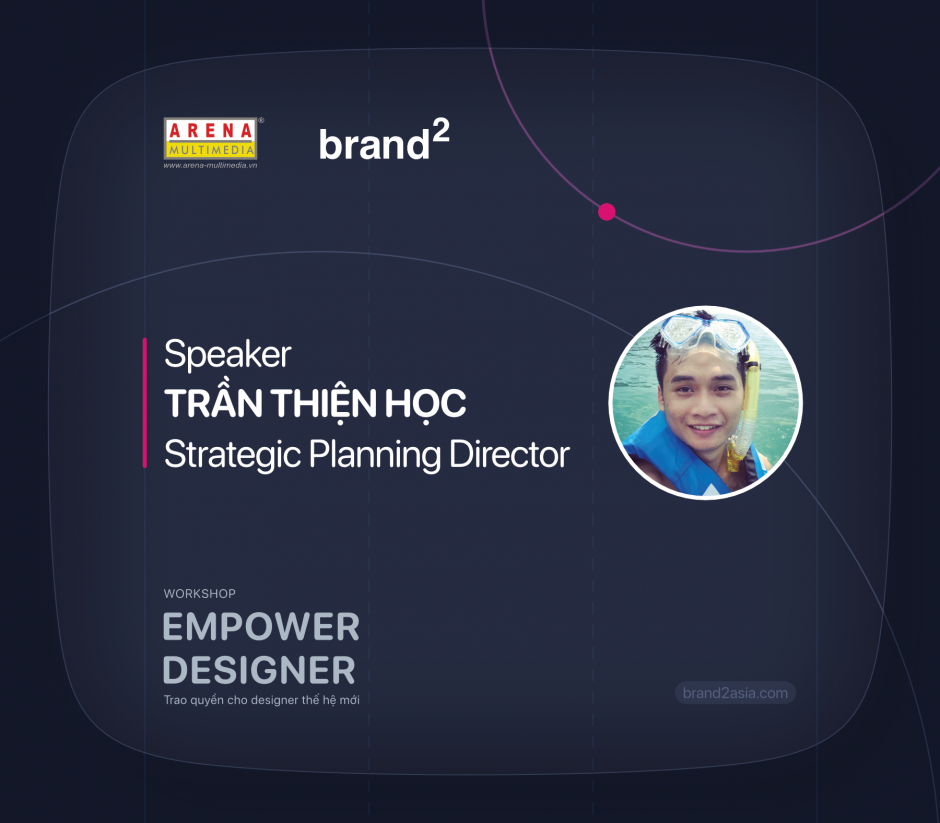 ARENA MULTIMEDIA
www.arena-multimedia.vn

brand$^2$

Speaker
TRẦN THIỆN HỌC
Strategic Planning Director

WORKSHOP
EMPOWER DESIGNER
Trao quyền cho designer thế hệ mới

brand2asia.com